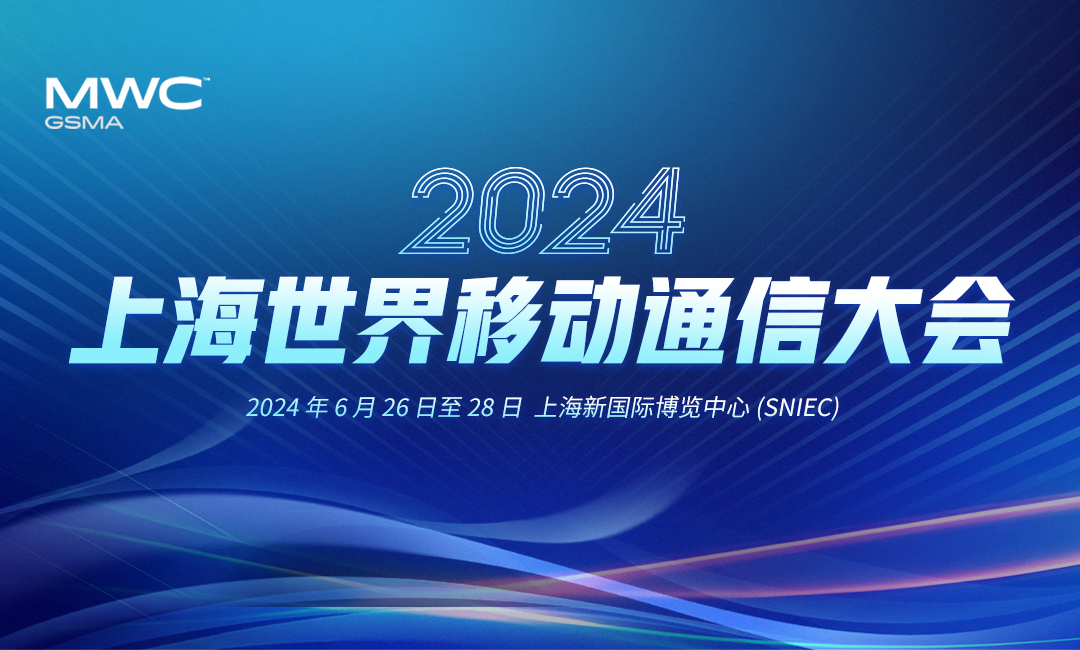 MWC™
GSMA

2024
上海世界移动通信大会

2024 年 6 月 26 日至 28 日 上海新国际博览中心 (SNIEC)